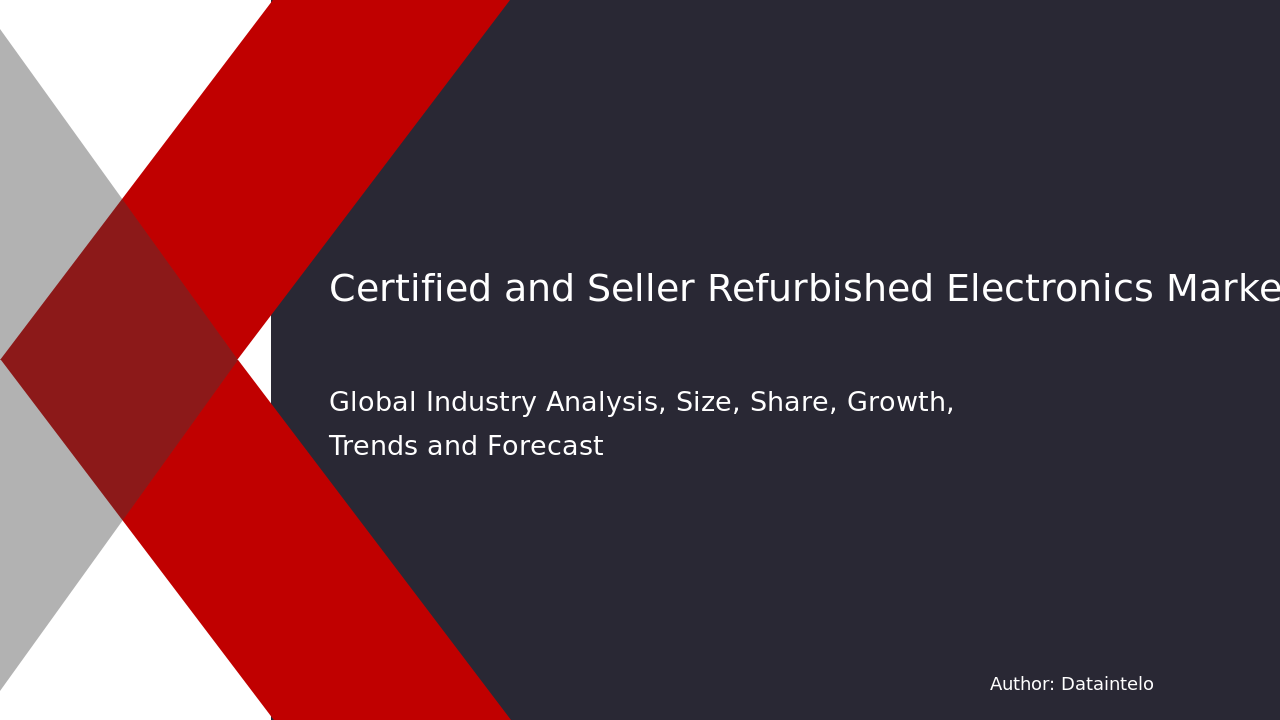 Certified and Seller Refurbished Electronics Marke

Global Industry Analysis, Size, Share, Growth, Trends and Forecast

Author: Dataintelo